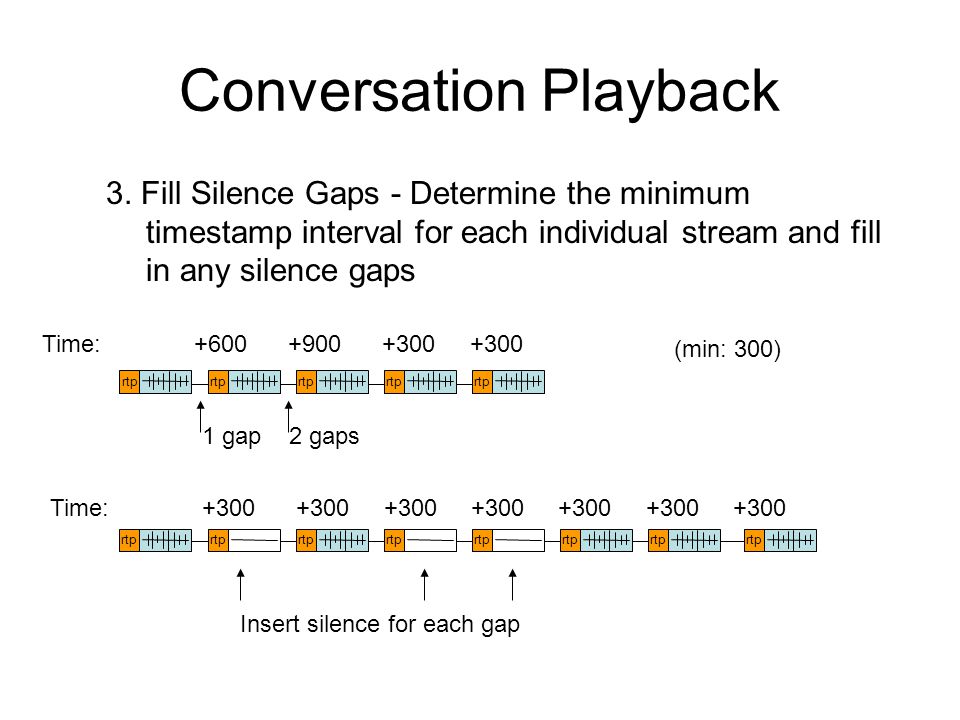 Conversation Playback

3. Fill Silence Gaps - Determine the minimum timestamp interval for each individual stream and fill in any silence gaps

Time: +600 +900 +300 +300

(min: 300)

rtp rtp rtp rtp rtp

1 gap 2 gaps

Time: +300 +300 +300 +300 +300 +300 +300

rtp rtp rtp rtp rtp rtp rtp rtp

Insert silence for each gap